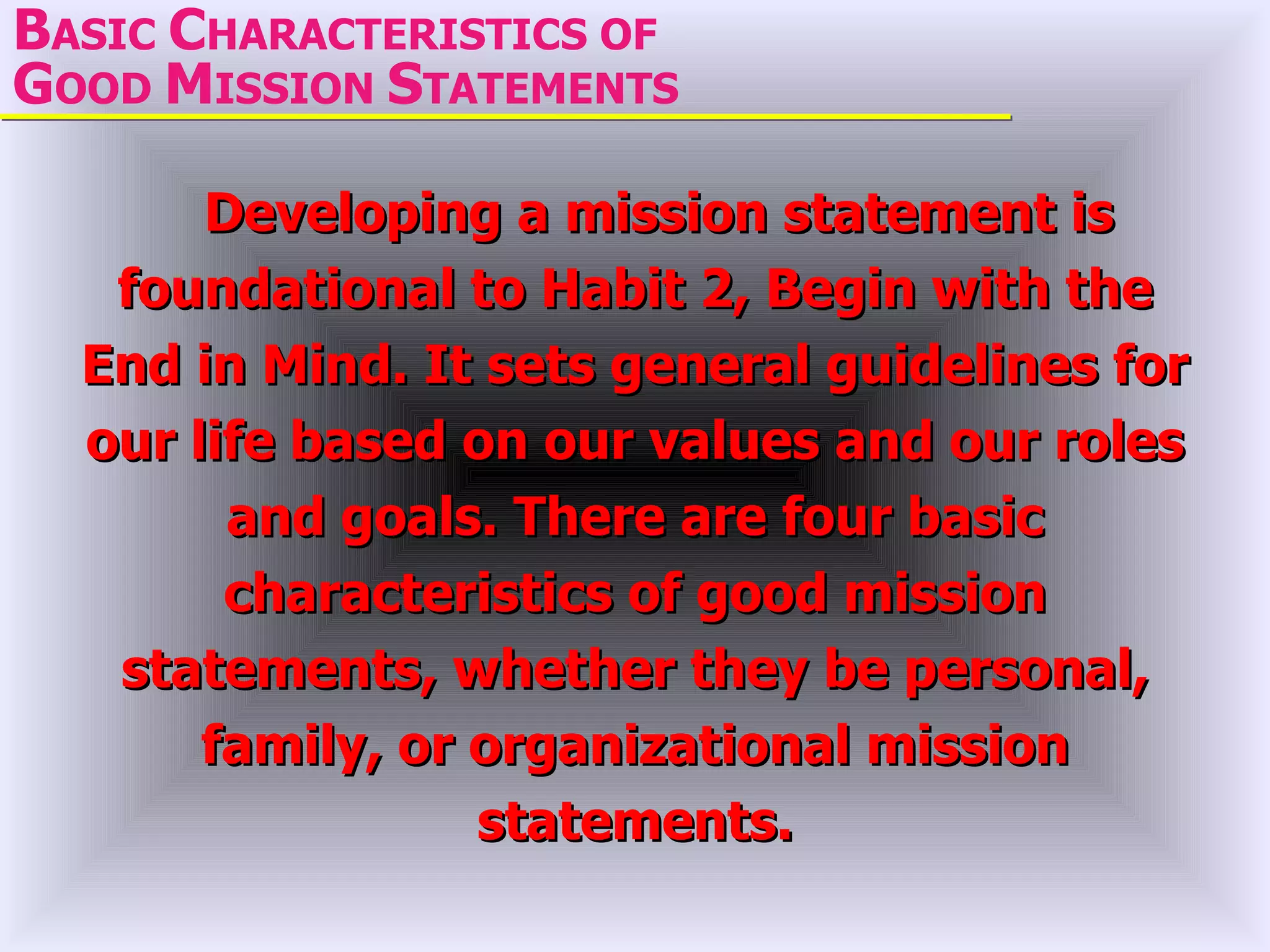 BASIC CHARACTERISTICS OF GOOD MISSION STATEMENTS

Developing a mission statement is foundational to Habit 2, Begin with the End in Mind. It sets general guidelines for our life based on our values and our roles and goals. There are four basic characteristics of good mission statements, whether they be personal, family, or organizational mission statements.